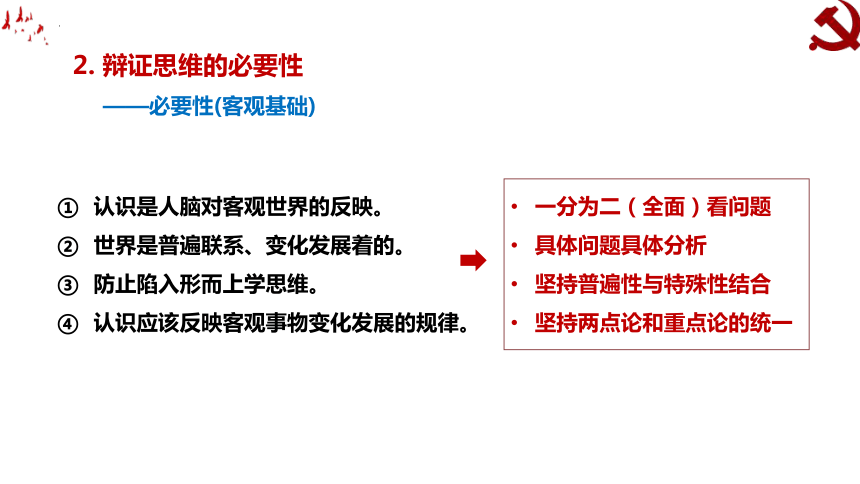 2. 辩证思维的必要性

——必要性(客观基础)

① 认识是人脑对客观世界的反映。

② 世界是普遍联系、变化发展着的。

③ 防止陷入形而上学思维。

④ 认识应该反映客观事物变化发展的规律。

• 一分为二（全面）看问题
• 具体问题具体分析
• 坚持普遍性与特殊性结合
• 坚持两点论和重点论的统一